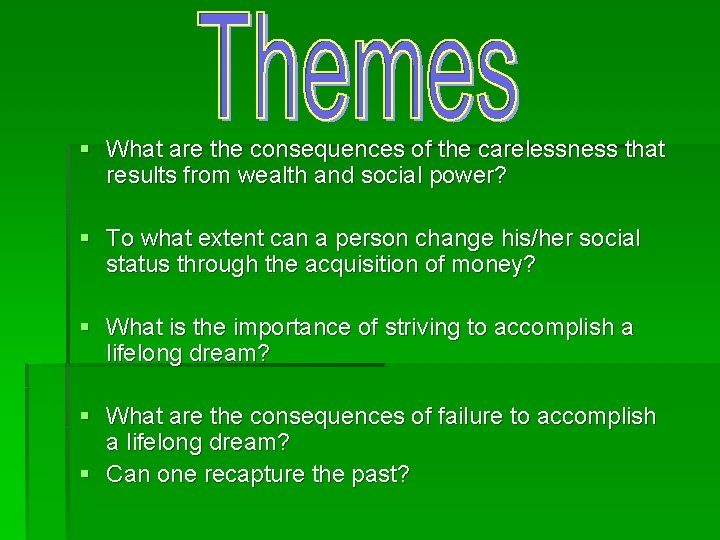 Themes

▪ What are the consequences of the carelessness that results from wealth and social power?

▪ To what extent can a person change his/her social status through the acquisition of money?

▪ What is the importance of striving to accomplish a lifelong dream?

▪ What are the consequences of failure to accomplish a lifelong dream?
▪ Can one recapture the past?